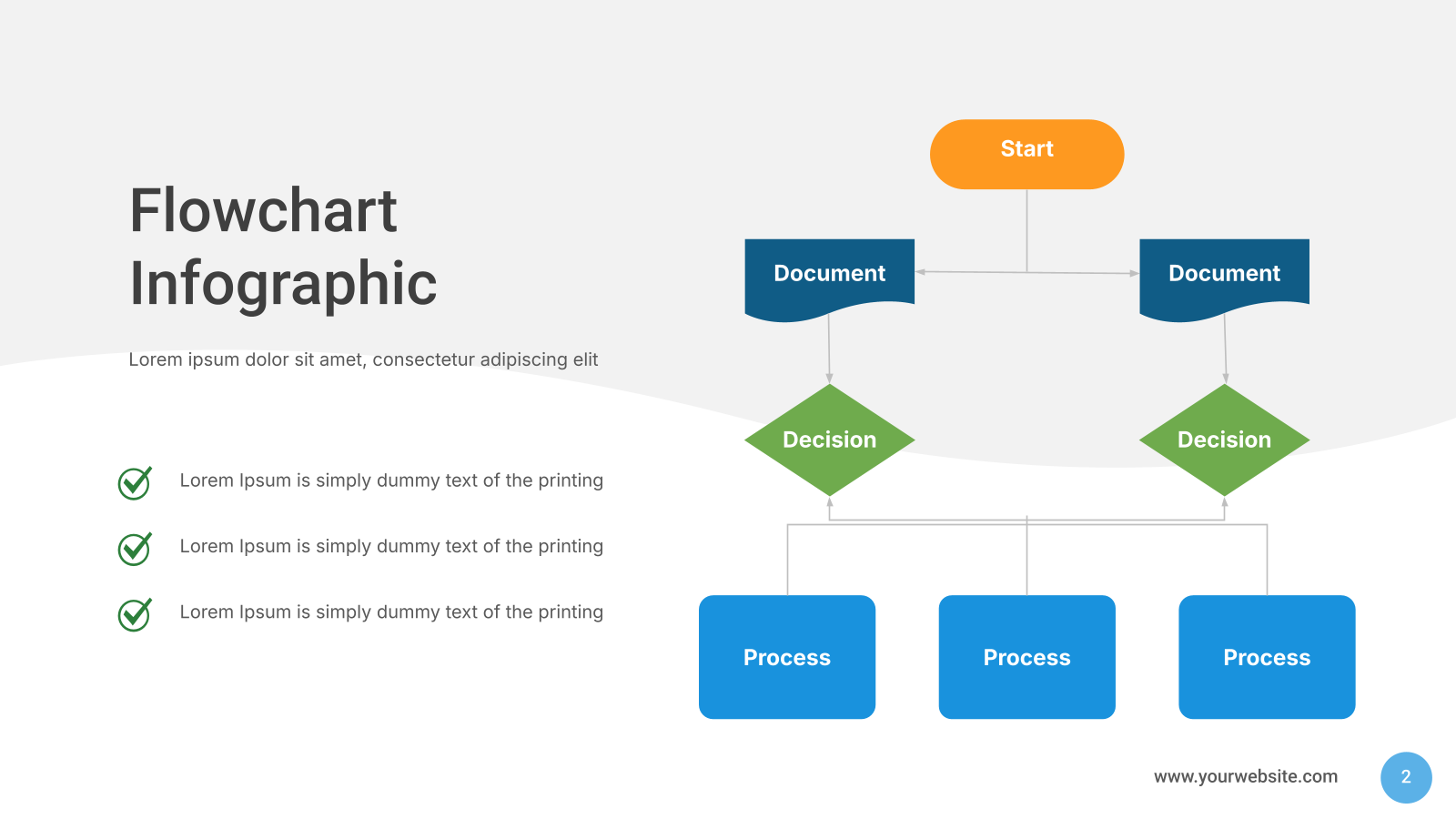 Flowchart Infographic

Lorem ipsum dolor sit amet, consectetur adipiscing elit

Lorem Ipsum is simply dummy text of the printing

Lorem Ipsum is simply dummy text of the printing

Lorem Ipsum is simply dummy text of the printing

Start

Document

Document

Decision

Decision

Process

Process

Process

www.yourwebsite.com

2